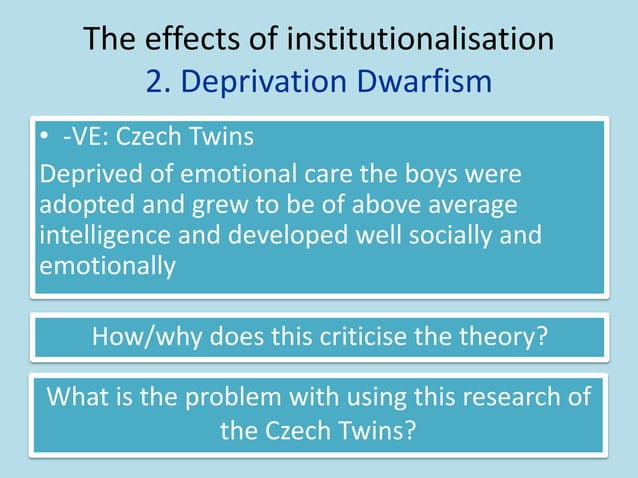 The effects of institutionalisation
2. Deprivation Dwarfism

• -VE: Czech Twins
Deprived of emotional care the boys were adopted and grew to be of above average intelligence and developed well socially and emotionally

How/why does this criticise the theory?

What is the problem with using this research of the Czech Twins?